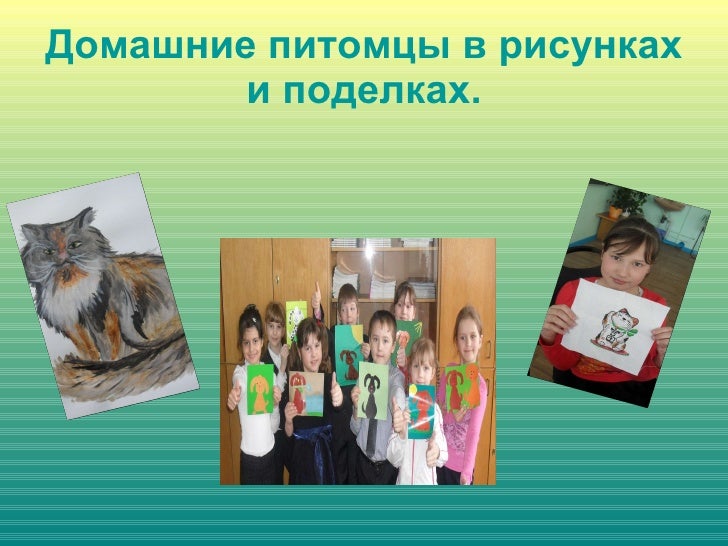 Домашние питомцы в рисунках и поделках.